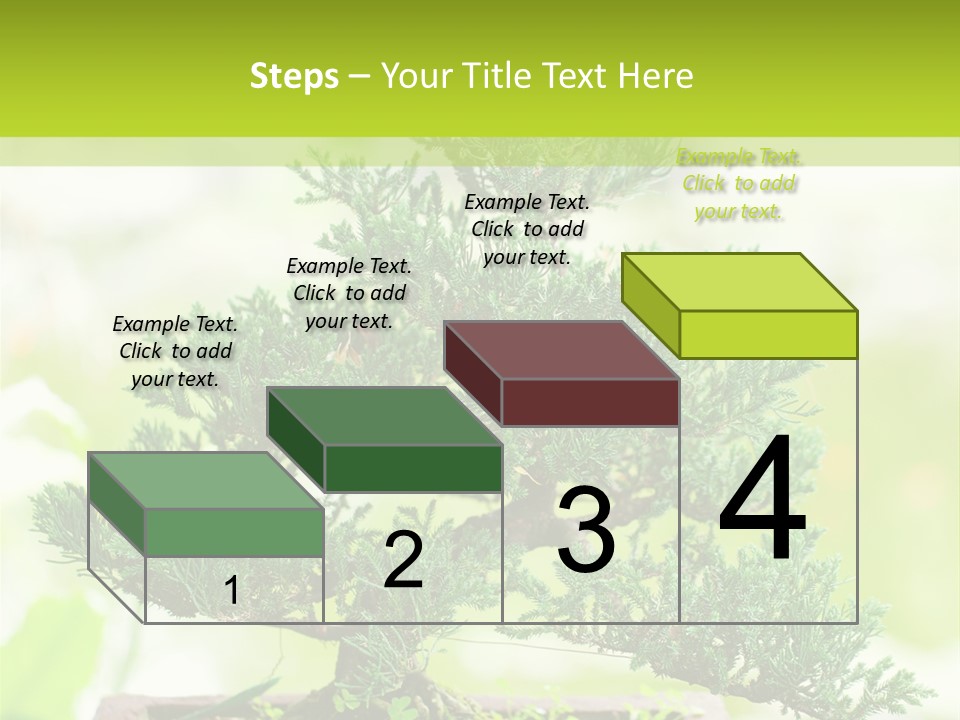 Steps – Your Title Text Here

Example Text. Click to add your text.

Example Text. Click to add your text.

Example Text. Click to add your text.

Example Text. Click to add your text.

1

2

3

4